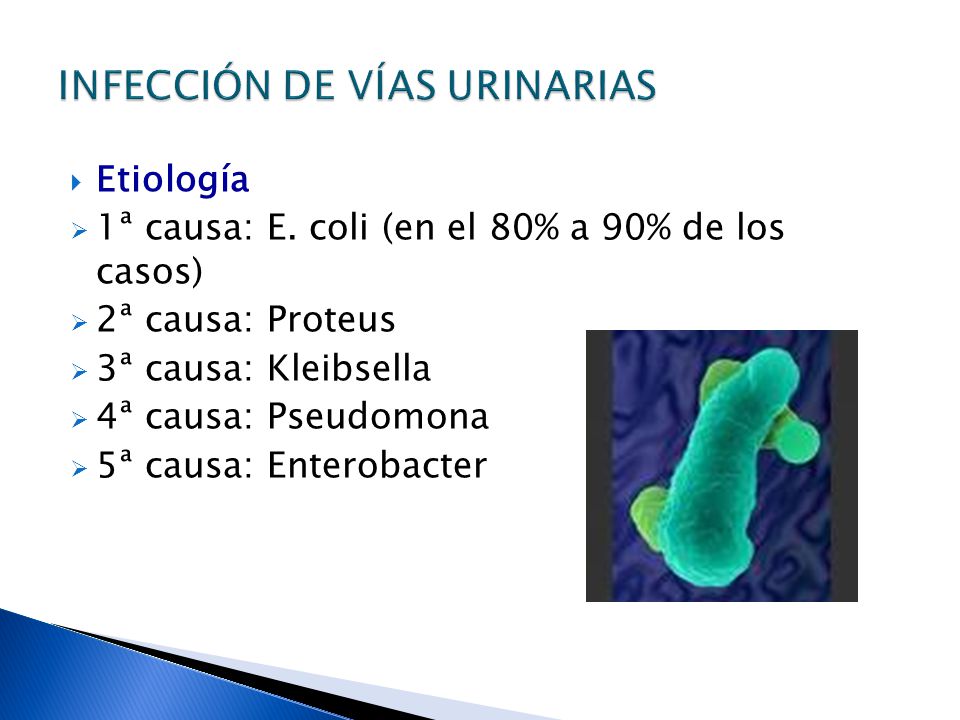 INFECCIÓN DE VÍAS URINARIAS

Etiología

1ª causa: E. coli (en el 80% a 90% de los casos)

2ª causa: Proteus

3ª causa: Kleibsella

4ª causa: Pseudomona

5ª causa: Enterobacter